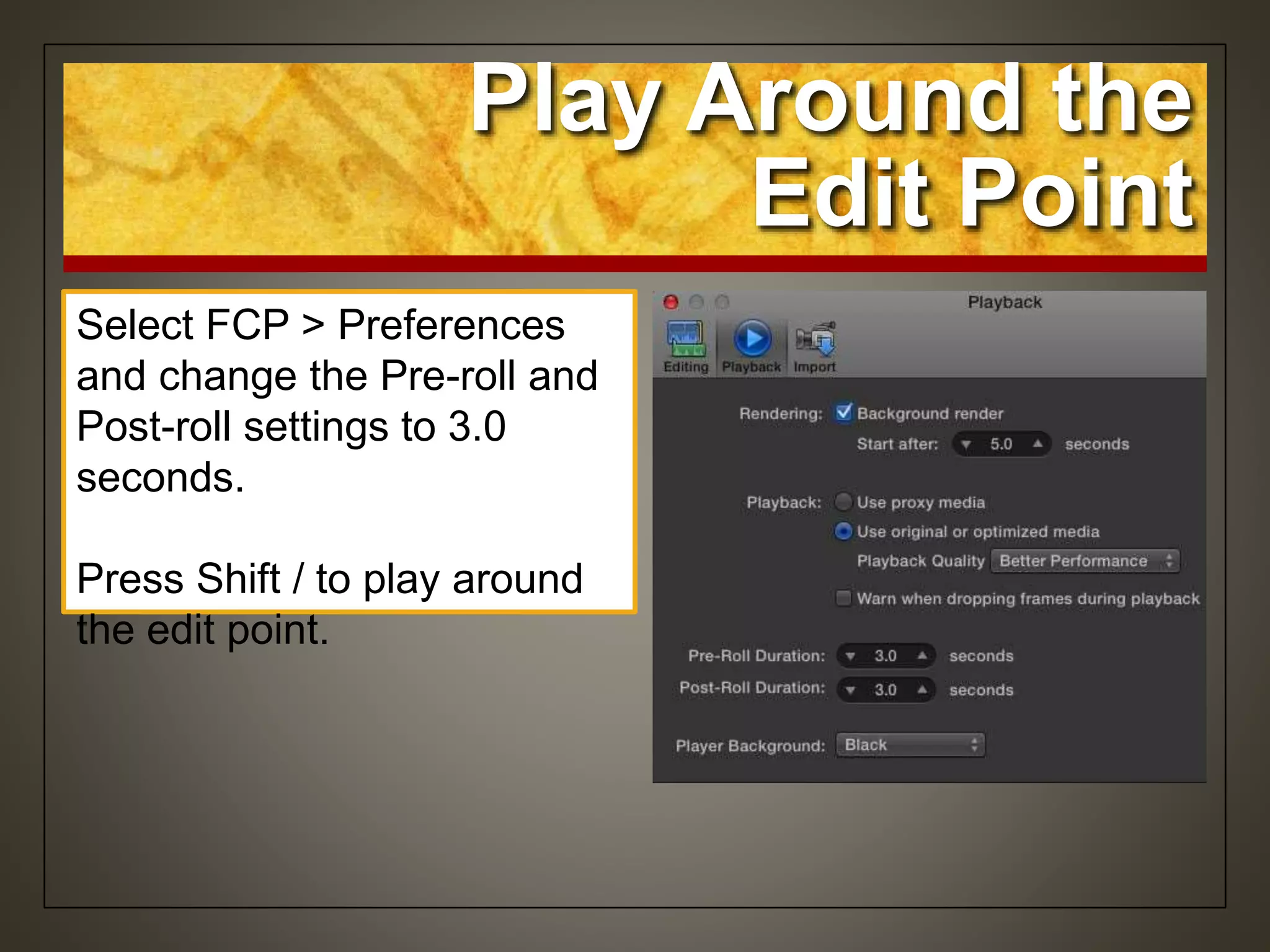 Play Around the Edit Point

Select FCP > Preferences and change the Pre-roll and Post-roll settings to 3.0 seconds.

Press Shift / to play around the edit point.

Playback

Editing Playback Import

Rendering: Background render

Start after: 5.0 seconds

Playback: Use proxy media

Use original or optimized media

Playback Quality Better Performance

Warn when dropping frames during playback

Pre-Roll Duration: 3.0 seconds

Post-Roll Duration: 3.0 seconds

Player Background: Black